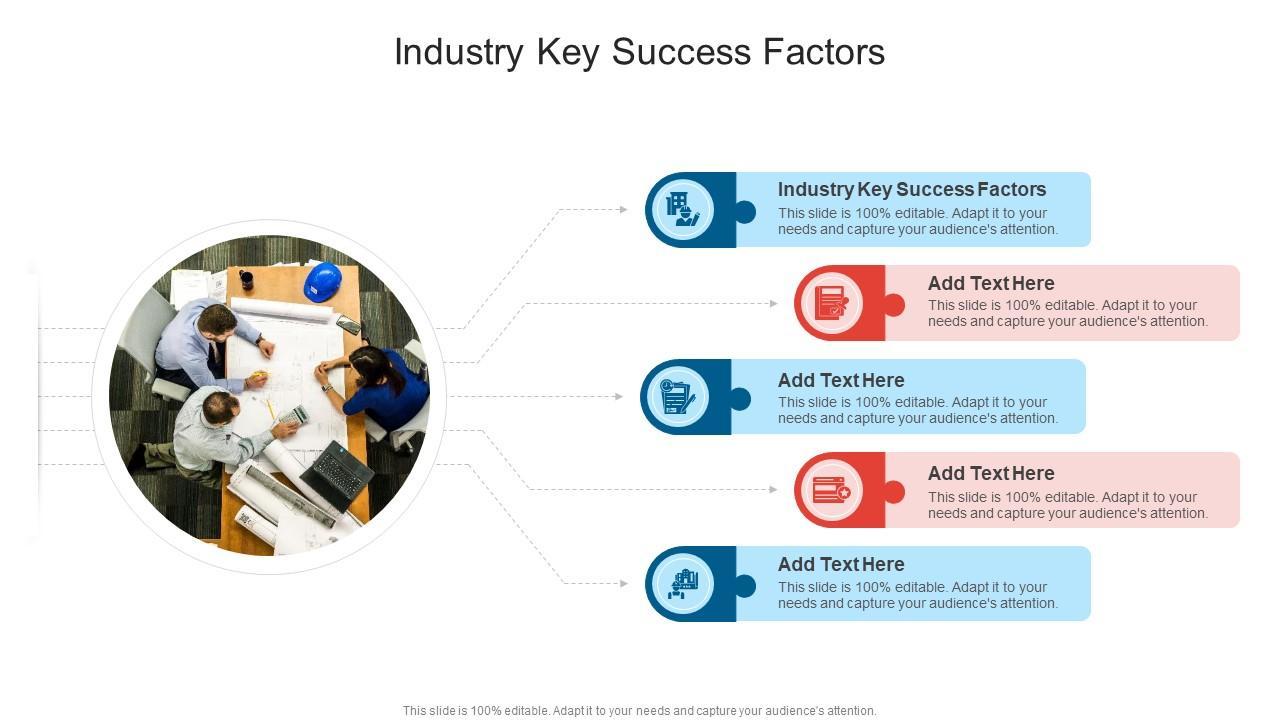 Industry Key Success Factors

Industry Key Success Factors
This slide is 100% editable. Adapt it to your needs and capture your audience's attention.

Add Text Here
This slide is 100% editable. Adapt it to your needs and capture your audience's attention.

Add Text Here
This slide is 100% editable. Adapt it to your needs and capture your audience's attention.

Add Text Here
This slide is 100% editable. Adapt it to your needs and capture your audience's attention.

Add Text Here
This slide is 100% editable. Adapt it to your needs and capture your audience's attention.

This slide is 100% editable. Adapt it to your needs and capture your audience's attention.